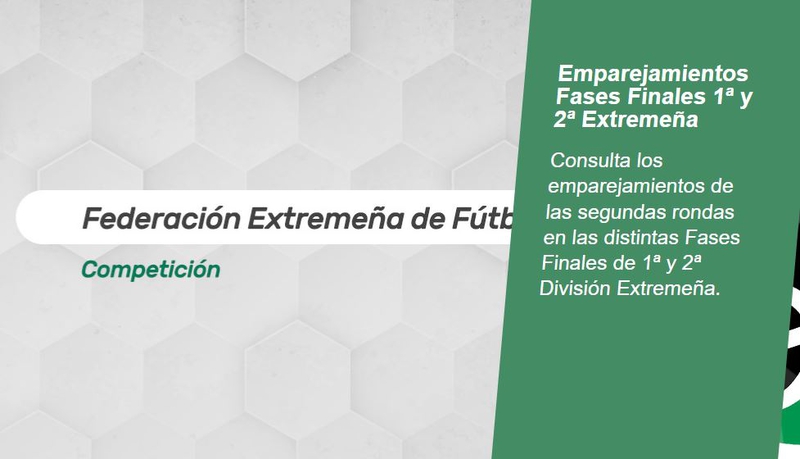 Federación Extremeña de Fútb

Competición

Emparejamientos Fases Finales 1ª y 2ª Extremeña

Consulta los emparejamientos de las segundas rondas en las distintas Fases Finales de 1ª y 2ª División Extremeña.